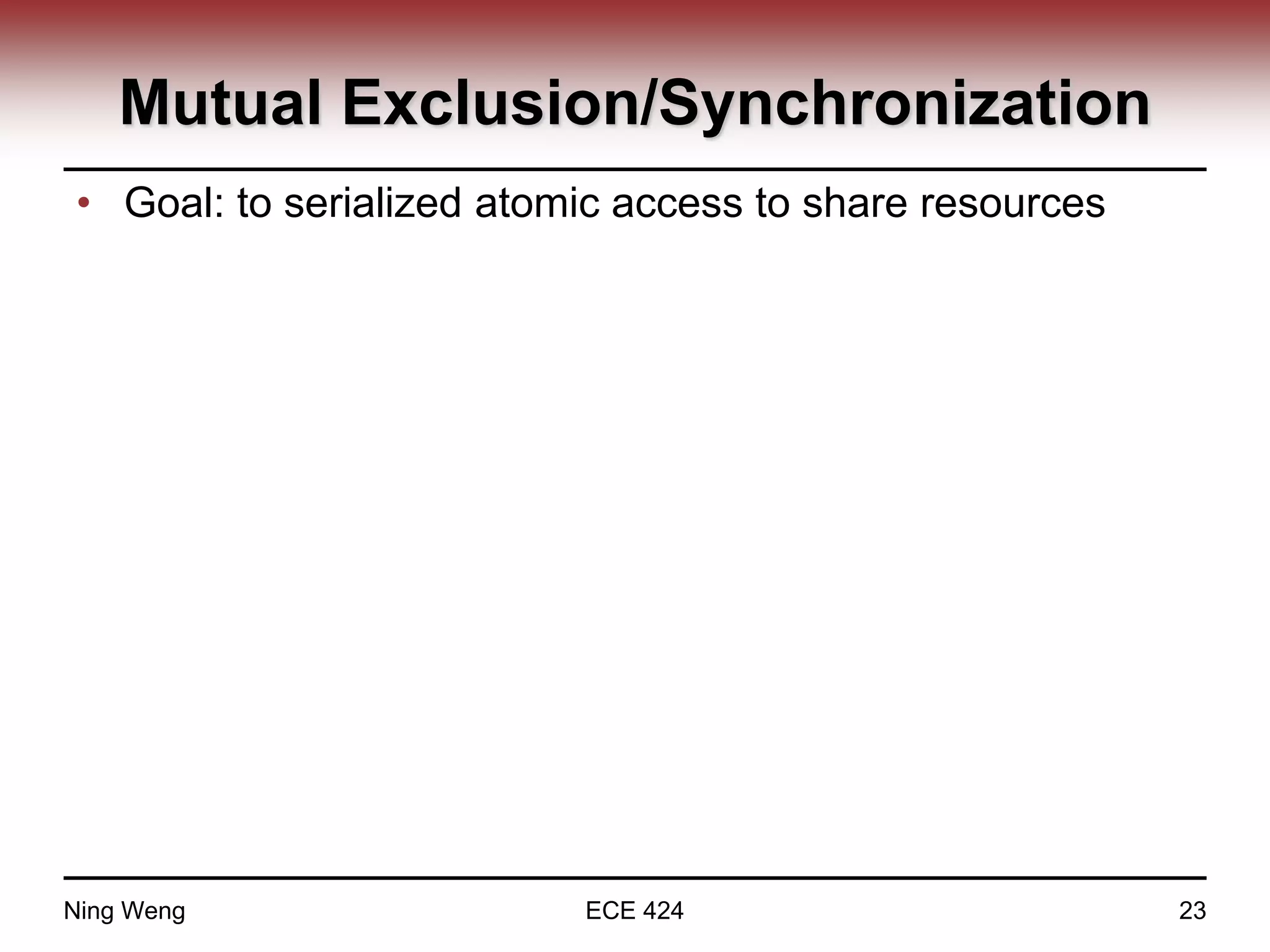 Mutual Exclusion/Synchronization

• Goal: to serialized atomic access to share resources

Ning Weng

ECE 424

23